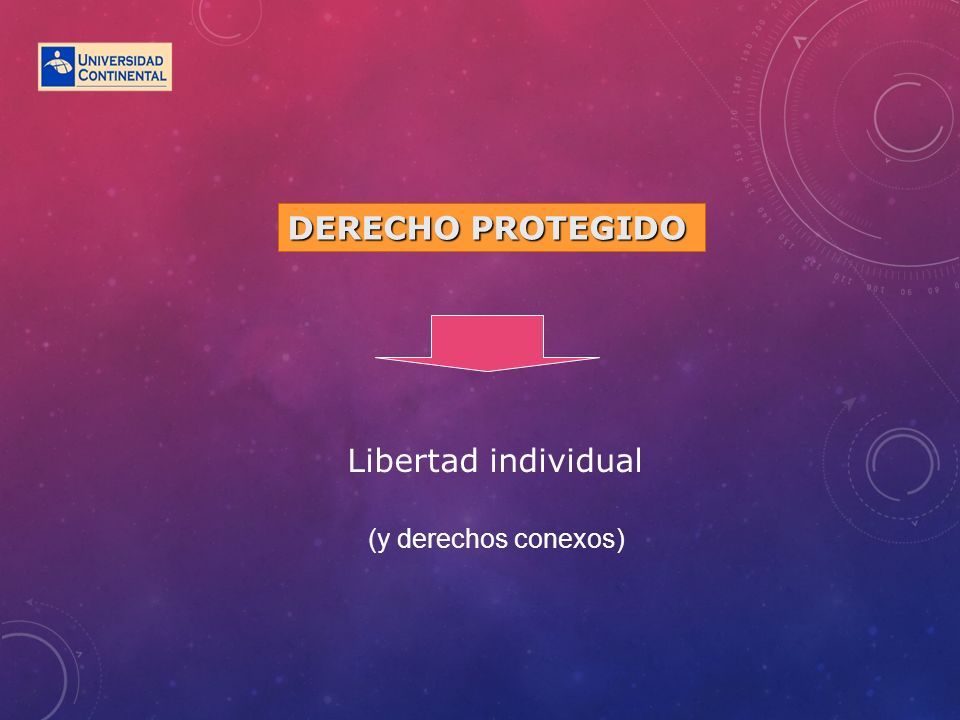 UNIVERSIDAD CONTINENTAL

DERECHO PROTEGIDO

Libertad individual

(y derechos conexos)